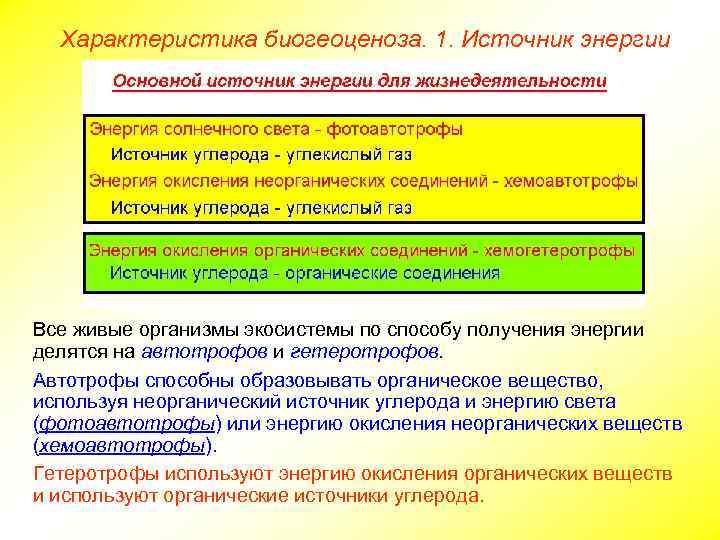 Характеристика биогеоценоза. 1. Источник энергии

Основной источник энергии для жизнедеятельности

Энергия солнечного света - фотоавтотрофы
Источник углерода - углекислый газ
Энергия окисления неорганических соединений - хемоавтотрофы
Источник углерода - углекислый газ

Энергия окисления органических соединений - хемогетеротрофы
Источник углерода - органические соединения

Все живые организмы экосистемы по способу получения энергии делятся на автотрофов и гетеротрофов.

Автотрофы способны образовывать органическое вещество, используя неорганический источник углерода и энергию света (фотоавтотрофы) или энергию окисления неорганических веществ (хемоавтотрофы).

Гетеротрофы используют энергию окисления органических веществ и используют органические источники углерода.